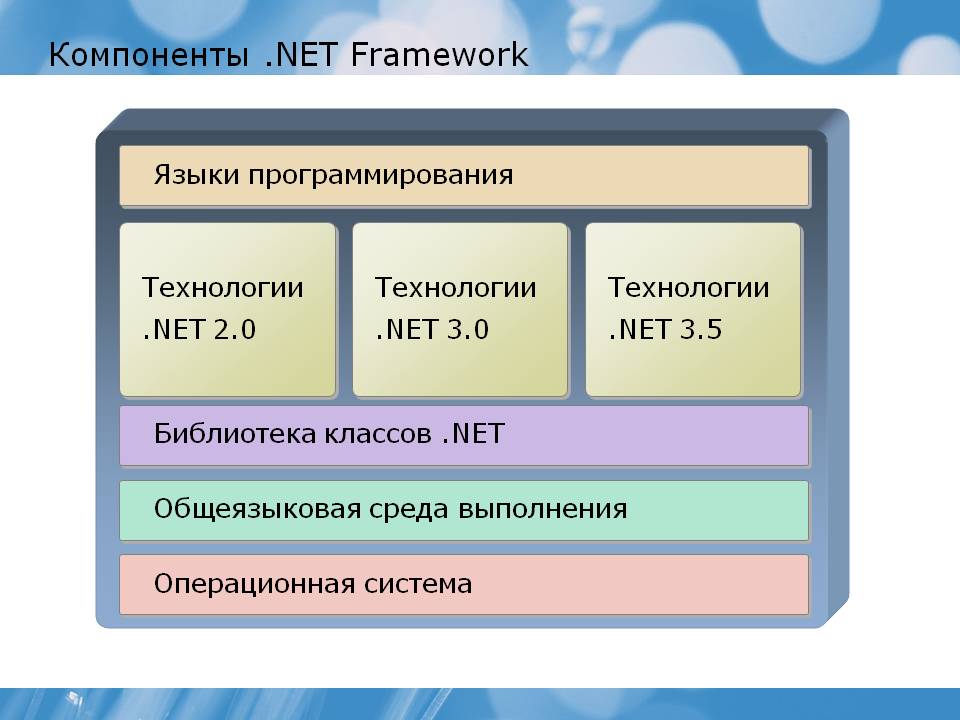 Компоненты .NET Framework

Языки программирования

Технологии .NET 2.0

Технологии .NET 3.0

Технологии .NET 3.5

Библиотека классов .NET

Общеязыковая среда выполнения

Операционная система